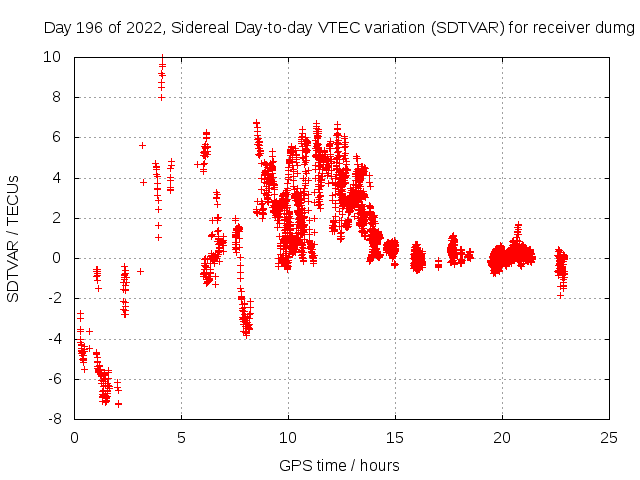 Day 196 of 2022, Sidereal Day-to-day VTEC variation (SDTVAR) for receiver dumg

SDTVAR / TECUs

10
8
6
4
2
0
-2
-4
-6
-8

0
5
10
15
20
25

GPS time / hours